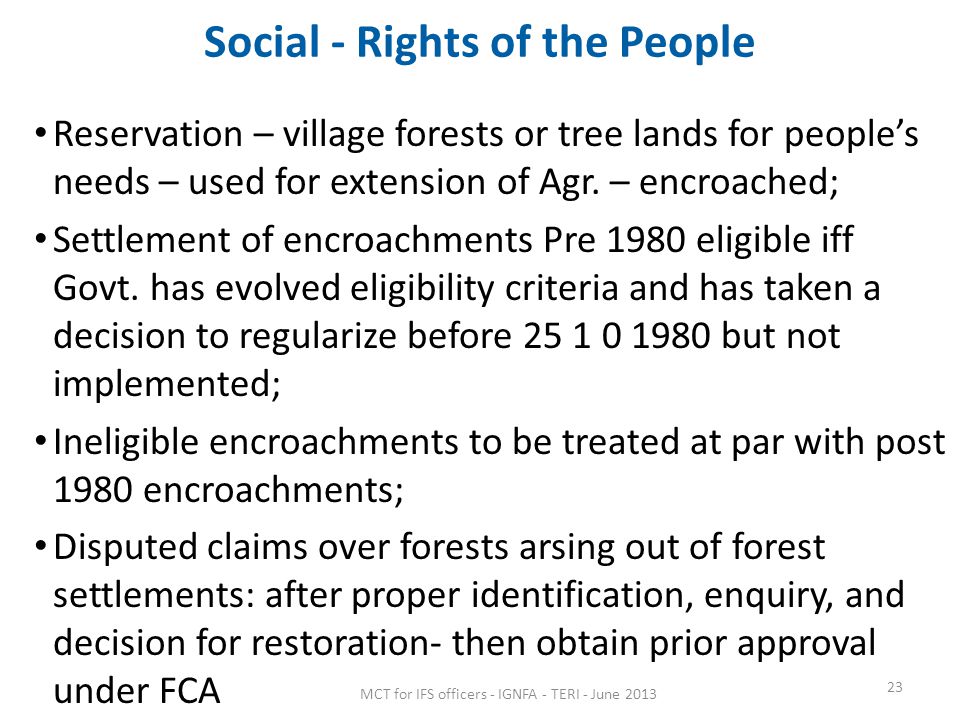 Social - Rights of the People

• Reservation – village forests or tree lands for people's needs – used for extension of Agr. – encroached;

• Settlement of encroachments Pre 1980 eligible iff Govt. has evolved eligibility criteria and has taken a decision to regularize before 25 1 0 1980 but not implemented;

• Ineligible encroachments to be treated at par with post 1980 encroachments;

• Disputed claims over forests arsing out of forest settlements: after proper identification, enquiry, and decision for restoration- then obtain prior approval under FCA

MCT for IFS officers - IGNFA - TERI - June 2013

23